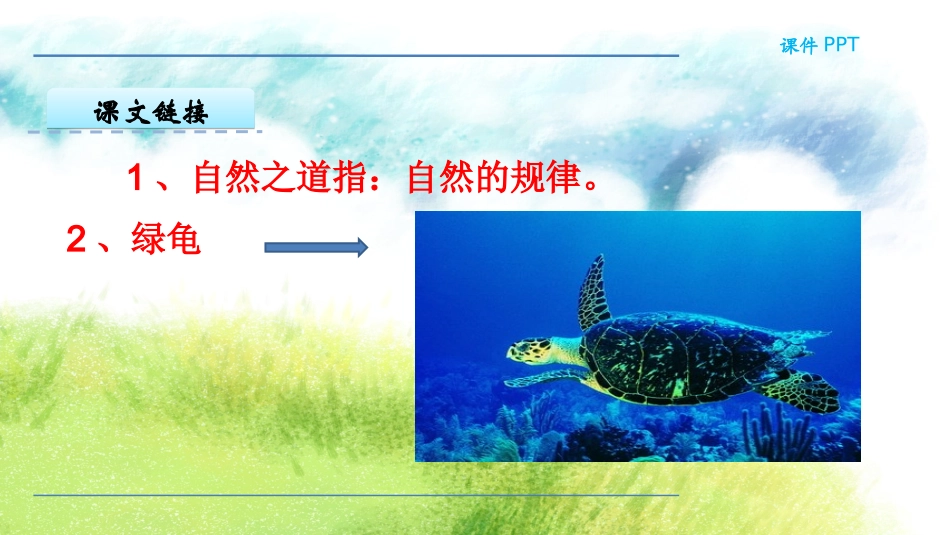 课件 PPT

课文链接

1、自然之道指：自然的规律。

2、绿龟